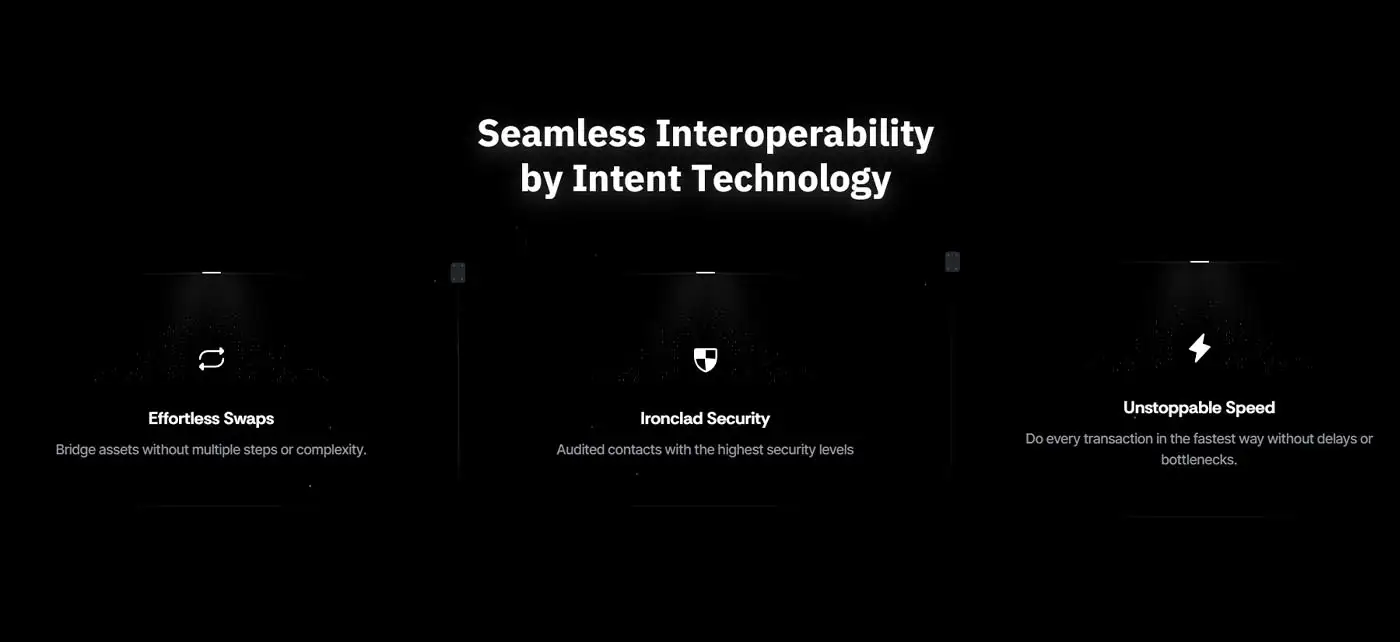 Seamless Interoperability by Intent Technology

Effortless Swaps

Bridge assets without multiple steps or complexity.

Ironclad Security

Audited contacts with the highest security levels

Unstoppable Speed

Do every transaction in the fastest way without delays or bottlenecks.